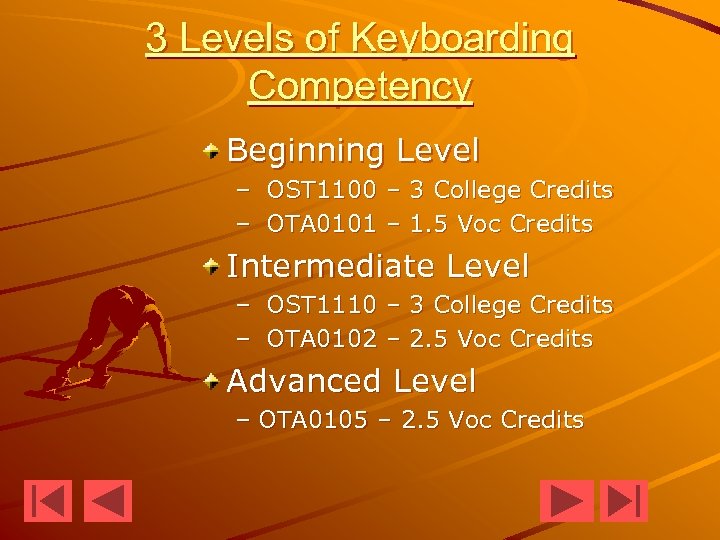 3 Levels of Keyboarding Competency

Beginning Level
– OST1100 – 3 College Credits
– OTA0101 – 1.5 Voc Credits

Intermediate Level
– OST1110 – 3 College Credits
– OTA0102 – 2.5 Voc Credits

Advanced Level
– OTA0105 – 2.5 Voc Credits